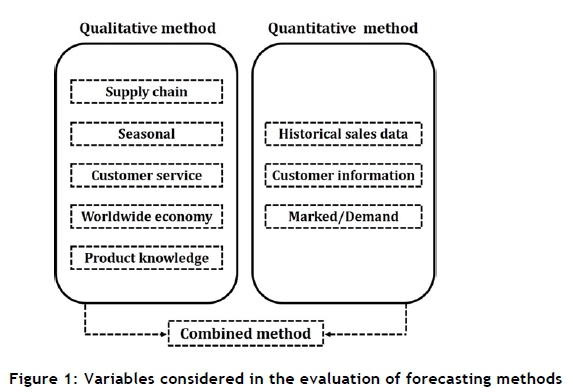 Qualitative method

Supply chain

Seasonal

Customer service

Worldwide economy

Product knowledge

Quantitative method

Historical sales data

Customer information

Marked/Demand

Combined method

Figure 1: Variables considered in the evaluation of forecasting methods